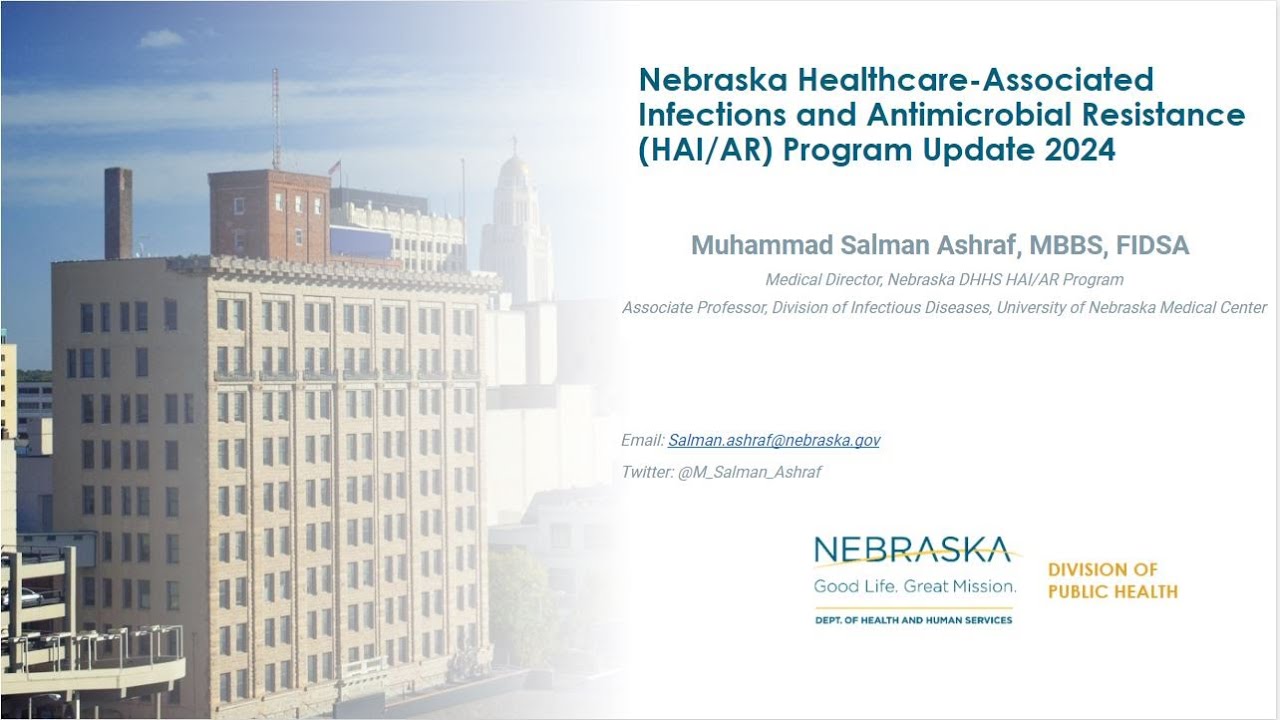 Nebraska Healthcare-Associated Infections and Antimicrobial Resistance (HAI/AR) Program Update 2024

Muhammad Salman Ashraf, MBBS, FIDSA

Medical Director, Nebraska DHHS HAI/AR Program

Associate Professor, Division of Infectious Diseases, University of Nebraska Medical Center

Email: Salman.ashraf@nebraska.gov

Twitter: @M_Salman_Ashraf

NEBRASKA
Good Life. Great Mission.
DEPT. OF HEALTH AND HUMAN SERVICES

DIVISION OF PUBLIC HEALTH